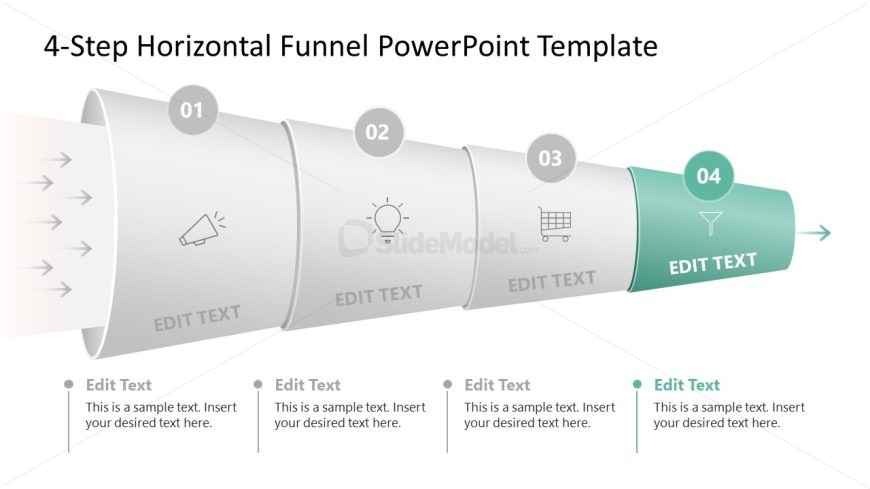 4-Step Horizontal Funnel PowerPoint Template

01

EDIT TEXT

02

EDIT TEXT

SlideModel.com

03

EDIT TEXT

04

EDIT TEXT

Edit Text
This is a sample text. Insert your desired text here.

Edit Text
This is a sample text. Insert your desired text here.

Edit Text
This is a sample text. Insert your desired text here.

Edit Text
This is a sample text. Insert your desired text here.